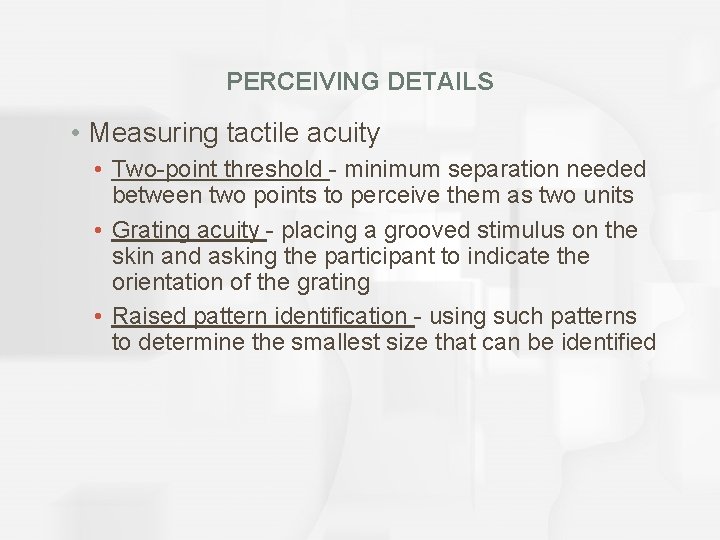 PERCEIVING DETAILS

• Measuring tactile acuity

• Two-point threshold - minimum separation needed between two points to perceive them as two units

• Grating acuity - placing a grooved stimulus on the skin and asking the participant to indicate the orientation of the grating

• Raised pattern identification - using such patterns to determine the smallest size that can be identified